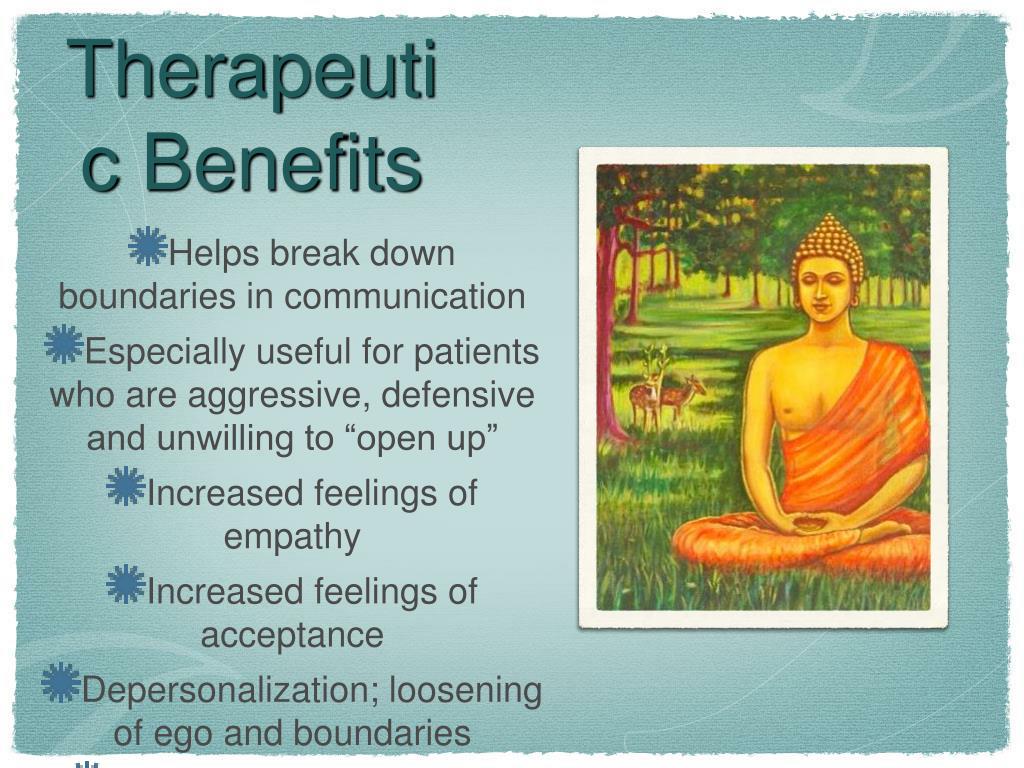 Therapeuti c Benefits

Helps break down boundaries in communication

Especially useful for patients who are aggressive, defensive and unwilling to “open up”

Increased feelings of empathy

Increased feelings of acceptance

Depersonalization; loosening of ego and boundaries